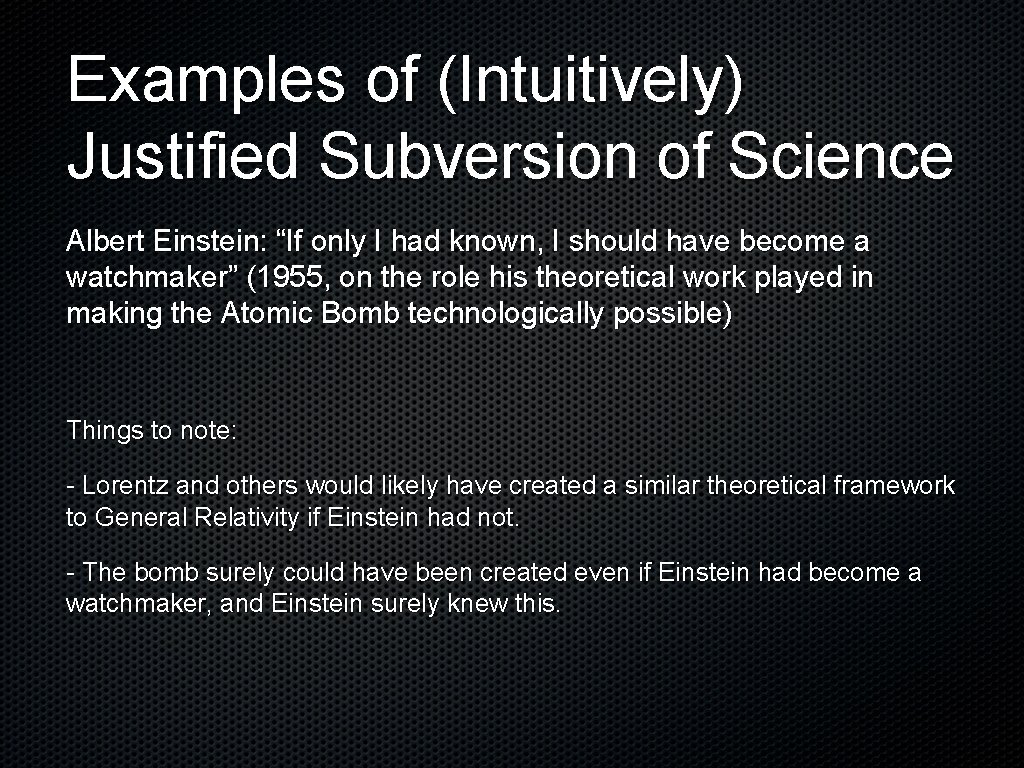 Examples of (Intuitively) Justified Subversion of Science

Albert Einstein: “If only I had known, I should have become a watchmaker” (1955, on the role his theoretical work played in making the Atomic Bomb technologically possible)

Things to note:

- Lorentz and others would likely have created a similar theoretical framework to General Relativity if Einstein had not.

- The bomb surely could have been created even if Einstein had become a watchmaker, and Einstein surely knew this.